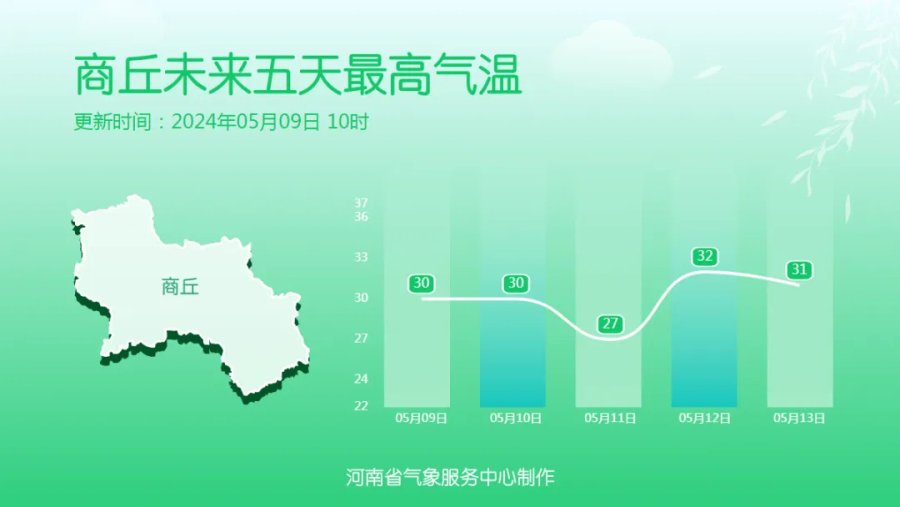 商丘未来五天最高气温

更新时间：2024年05月09日 10时

商丘

37
36
33
30
27
24
22

30
30
27
32
31

05月09日
05月10日
05月11日
05月12日
05月13日

河南省气象服务中心制作